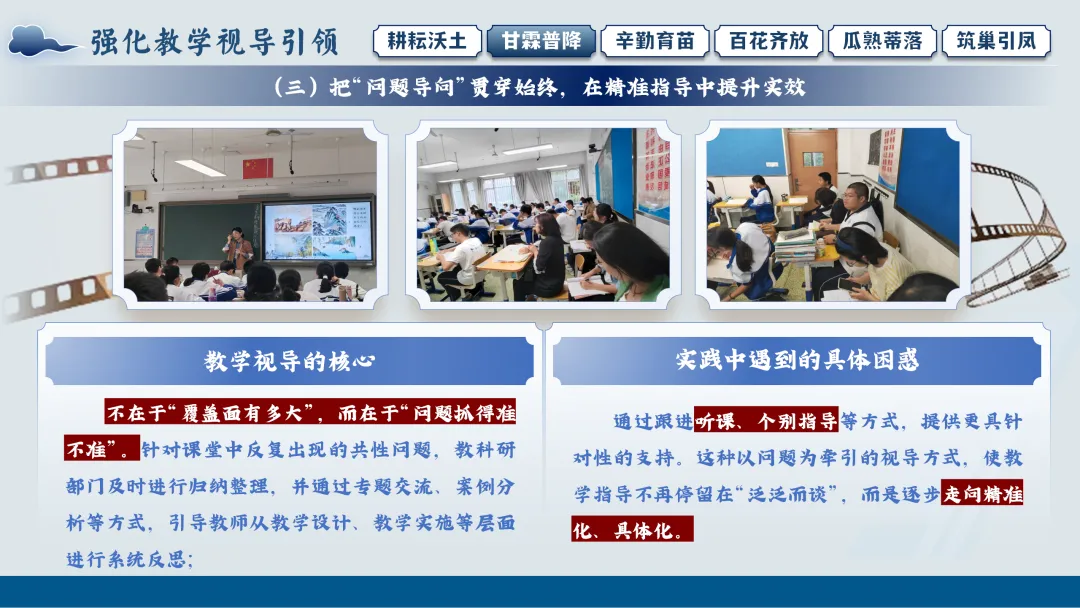 强化教学视导引领

耕耘沃土 甘霖普降 辛勤育苗 百花齐放 瓜熟蒂落 筑巢引凤

（三）把“问题导向”贯穿始终，在精准指导中提升实效

教学视导的核心

不在于“覆盖面有多大”，而在于“问题抓得准不准”。针对课堂中反复出现的共性问题，教科研部门及时进行归纳整理，并通过专题交流、案例分析等方式，引导教师从教学设计、教学实施等层面进行系统反思；

实践中遇到的具体困惑

通过跟进听课、个别指导等方式，提供更具针对性的支持。这种以问题为牵引的视导方式，使教学指导不再停留在“泛泛而谈”，而是逐步走向精准化、具体化。